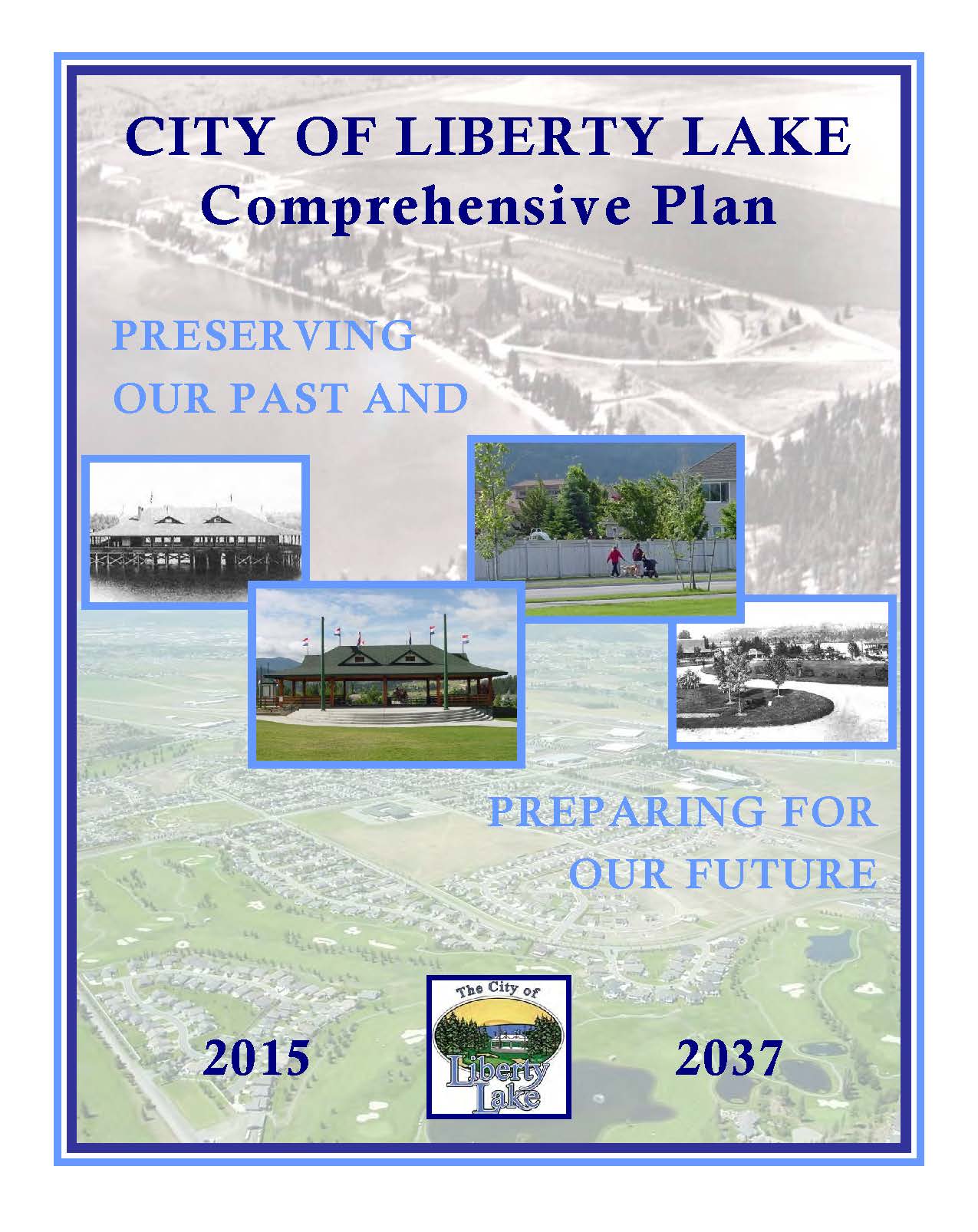 CITY OF LIBERTY LAKE
Comprehensive Plan

PRESERVING
OUR PAST AND

PREPARING FOR
OUR FUTURE

2015

The City of
Liberty
Lake

2037